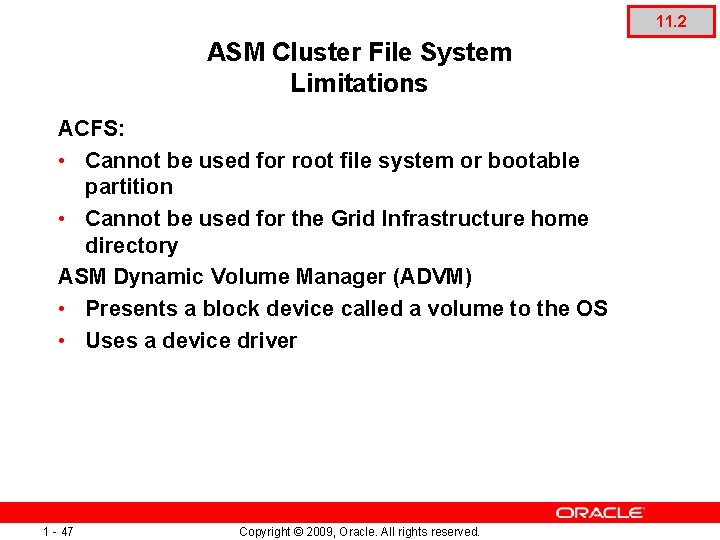 11.2

ASM Cluster File System Limitations

ACFS:

• Cannot be used for root file system or bootable partition

• Cannot be used for the Grid Infrastructure home directory

ASM Dynamic Volume Manager (ADVM)

• Presents a block device called a volume to the OS

• Uses a device driver

ORACLE

1 - 47

Copyright © 2009, Oracle. All rights reserved.